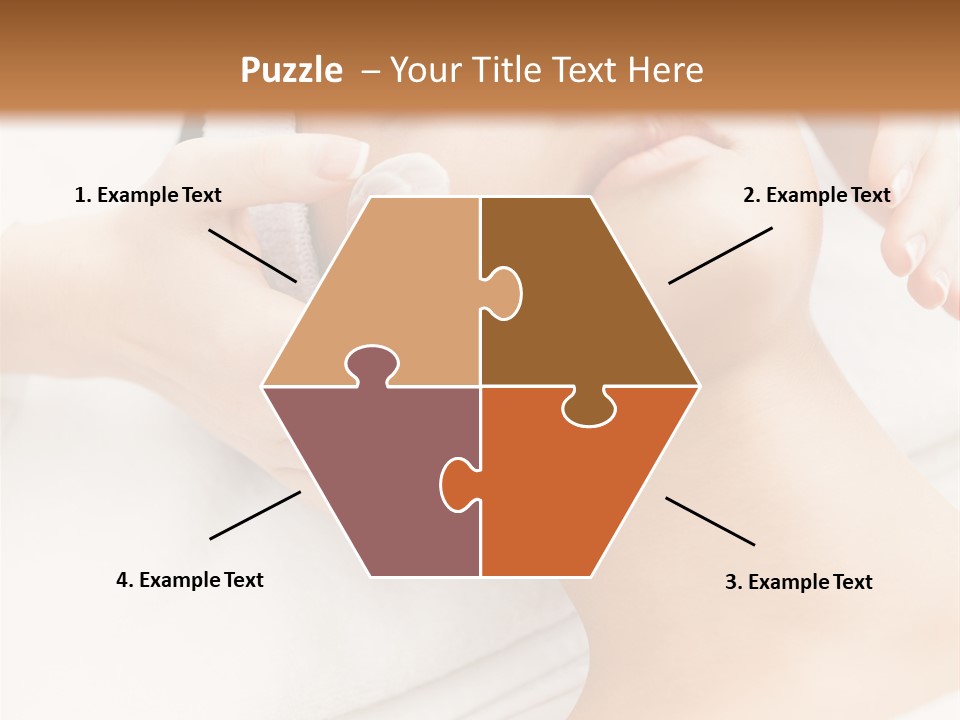 Puzzle – Your Title Text Here

1. Example Text

2. Example Text

4. Example Text

3. Example Text